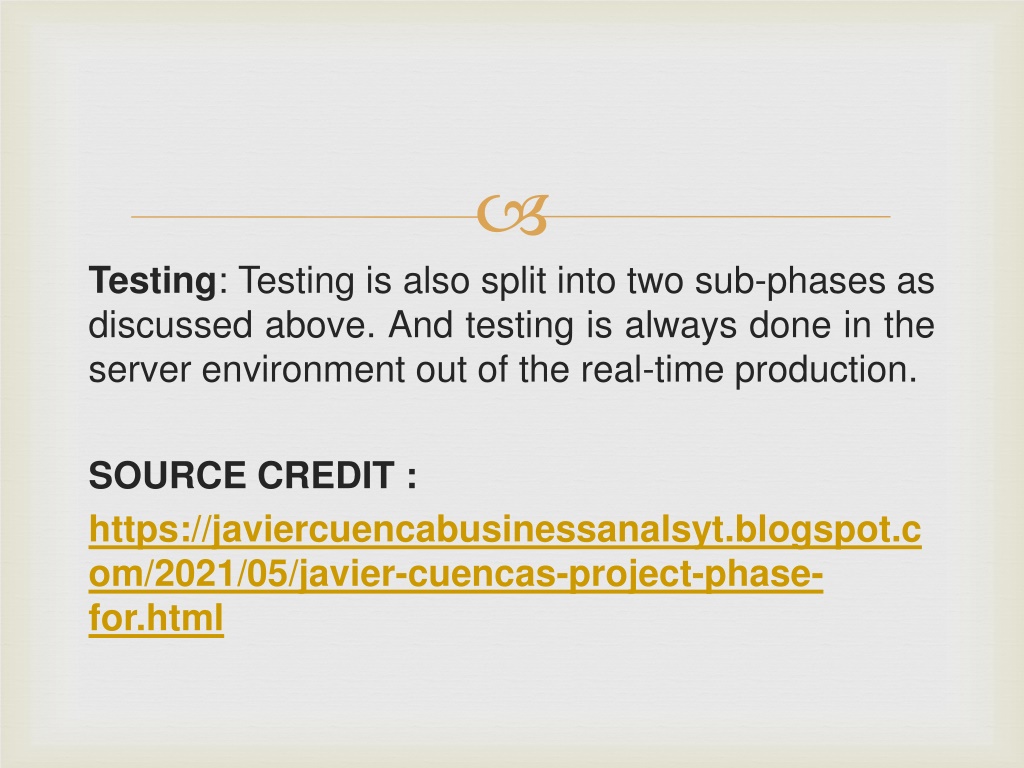 Testing: Testing is also split into two sub-phases as discussed above. And testing is always done in the server environment out of the real-time production.

SOURCE CREDIT :
https://javiercuencabusinessanalsyt.blogspot.com/2021/05/javier-cuencas-project-phase-for.html